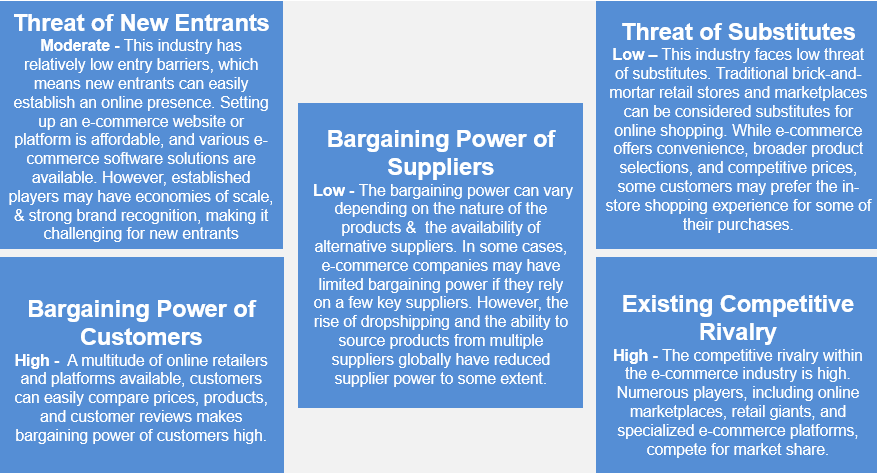 Threat of New Entrants

Moderate - This industry has relatively low entry barriers, which means new entrants can easily establish an online presence. Setting up an e-commerce website or platform is affordable, and various e-commerce software solutions are available. However, established players may have economies of scale, & strong brand recognition, making it challenging for new entrants

Bargaining Power of Customers

High - A multitude of online retailers and platforms available, customers can easily compare prices, products, and customer reviews makes bargaining power of customers high.

Bargaining Power of Suppliers

Low - The bargaining power can vary depending on the nature of the products & the availability of alternative suppliers. In some cases, e-commerce companies may have limited bargaining power if they rely on a few key suppliers. However, the rise of dropshipping and the ability to source products from multiple suppliers globally have reduced supplier power to some extent.

Threat of Substitutes

Low – This industry faces low threat of substitutes. Traditional brick-and-mortar retail stores and marketplaces can be considered substitutes for online shopping. While e-commerce offers convenience, broader product selections, and competitive prices, some customers may prefer the in-store shopping experience for some of their purchases.

Existing Competitive Rivalry

High - The competitive rivalry within the e-commerce industry is high. Numerous players, including online marketplaces, retail giants, and specialized e-commerce platforms, compete for market share.